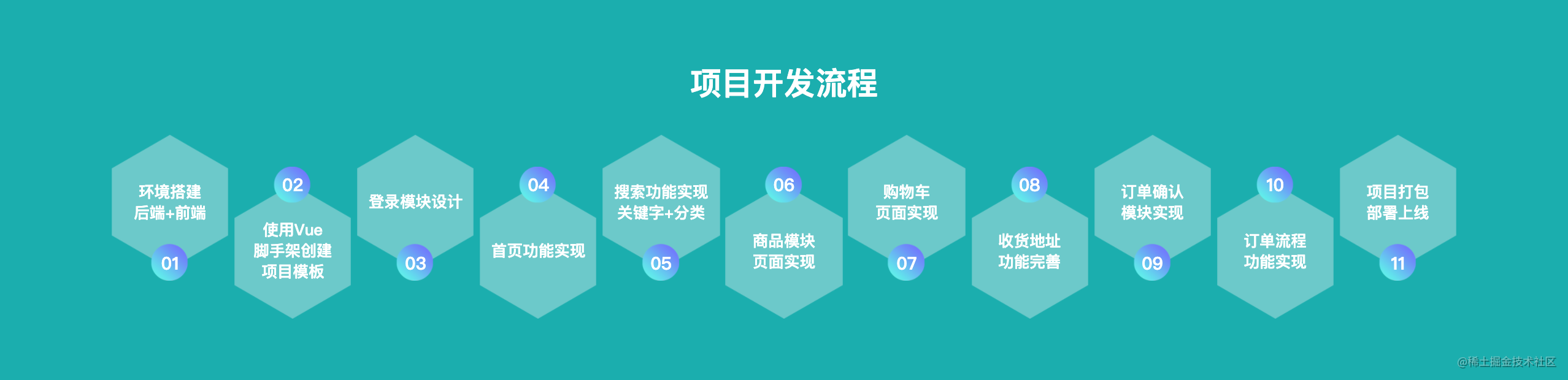 项目开发流程

环境搭建
后端+前端
01

02
使用Vue
脚手架创建
项目模板

登录模块设计
03

04
首页功能实现

搜索功能实现
关键字+分类
05

06
商品模块
页面实现

购物车
页面实现
07

08
收货地址
功能完善

订单确认
模块实现
09

10
订单流程
功能实现

项目打包
部署上线
11

@稀土掘金技术社区